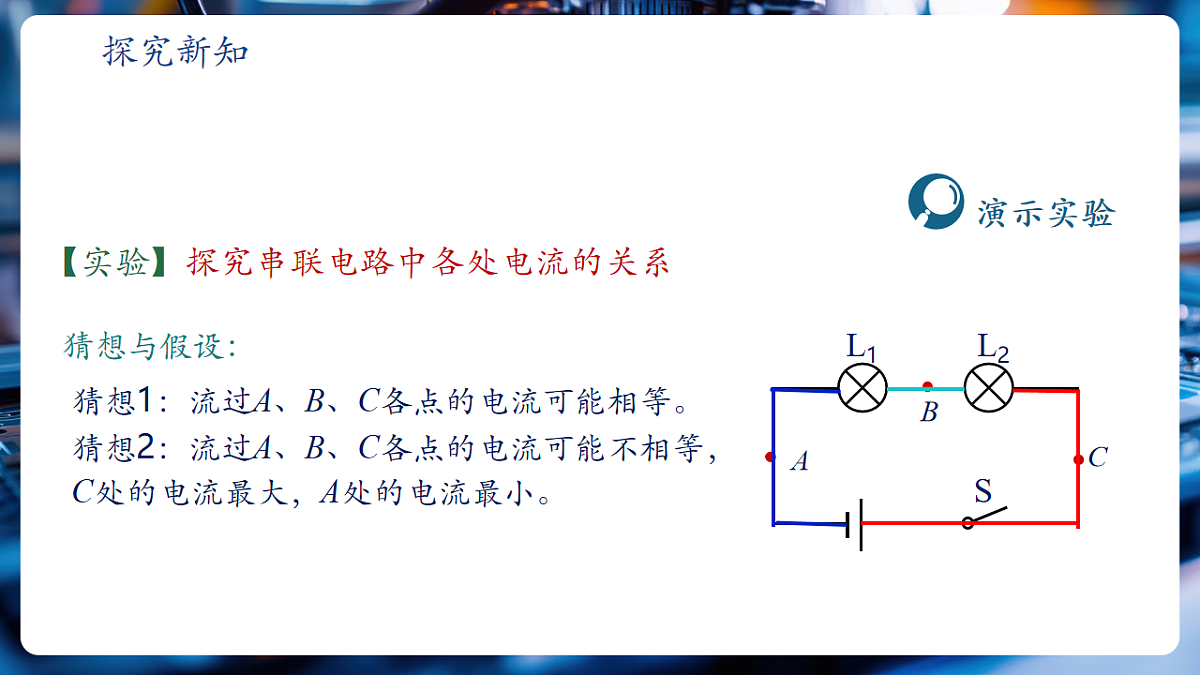 探究新知

演示实验

【实验】探究串联电路中各处电流的关系

猜想与假设：

猜想1：流过$A$、$B$、$C$各点的电流可能相等。

猜想2：流过$A$、$B$、$C$各点的电流可能不相等，$C$处的电流最大，$A$处的电流最小。

$L_1$ $L_2$ $B$ $A$ $C$ S